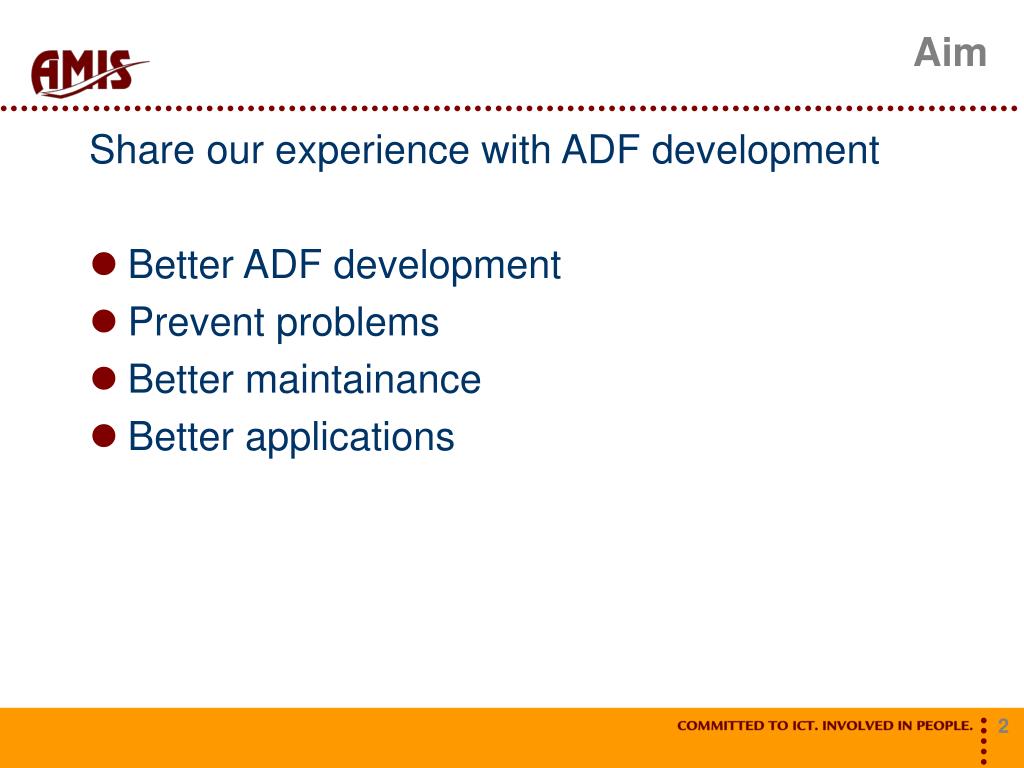 AMIS

Aim

Share our experience with ADF development

- Better ADF development
- Prevent problems
- Better maintainance
- Better applications

COMMITTED TO ICT. INVOLVED IN PEOPLE.

2